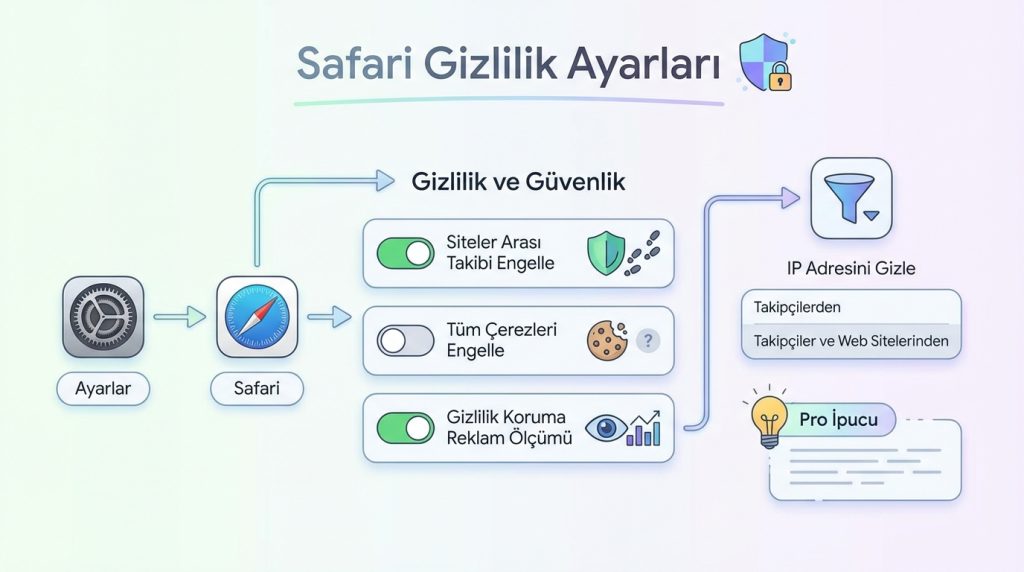 Safari Gizlilik Ayarları

Ayarlar

Safari

Gizlilik ve Güvenlik

Siteler Arası Takibi Engelle

Tüm Çerezleri Engelle

?

Gizlilik Koruma Reklam Ölçümü

IP Adresini Gizle

Takipçilerden

Takipçiler ve Web Sitelerinden

Pro İpucu